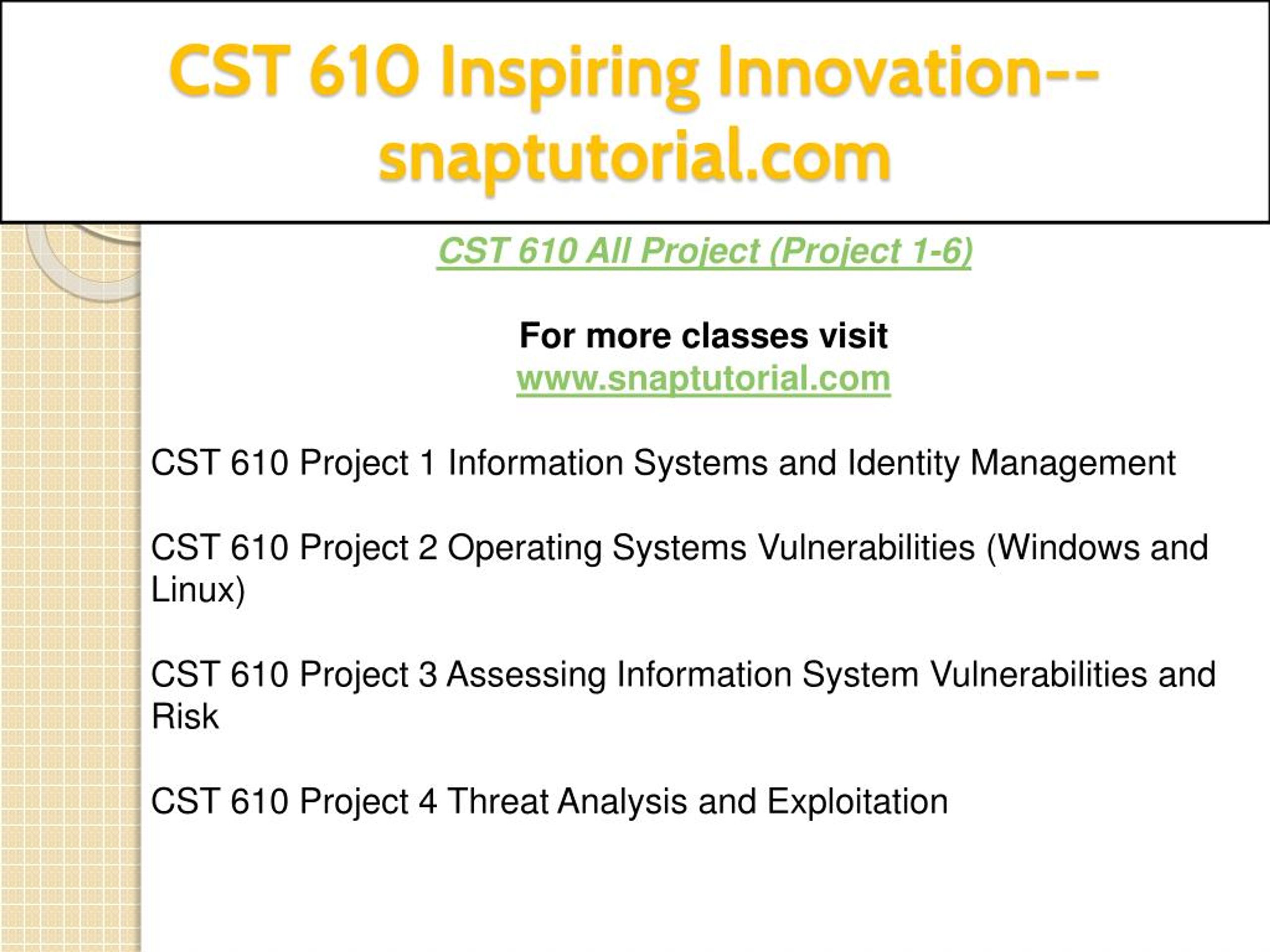 CST 610 Inspiring Innovation--snaptutorial.com

CST 610 All Project (Project 1-6)

For more classes visit
www.snaptutorial.com

CST 610 Project 1 Information Systems and Identity Management

CST 610 Project 2 Operating Systems Vulnerabilities (Windows and Linux)

CST 610 Project 3 Assessing Information System Vulnerabilities and Risk

CST 610 Project 4 Threat Analysis and Exploitation